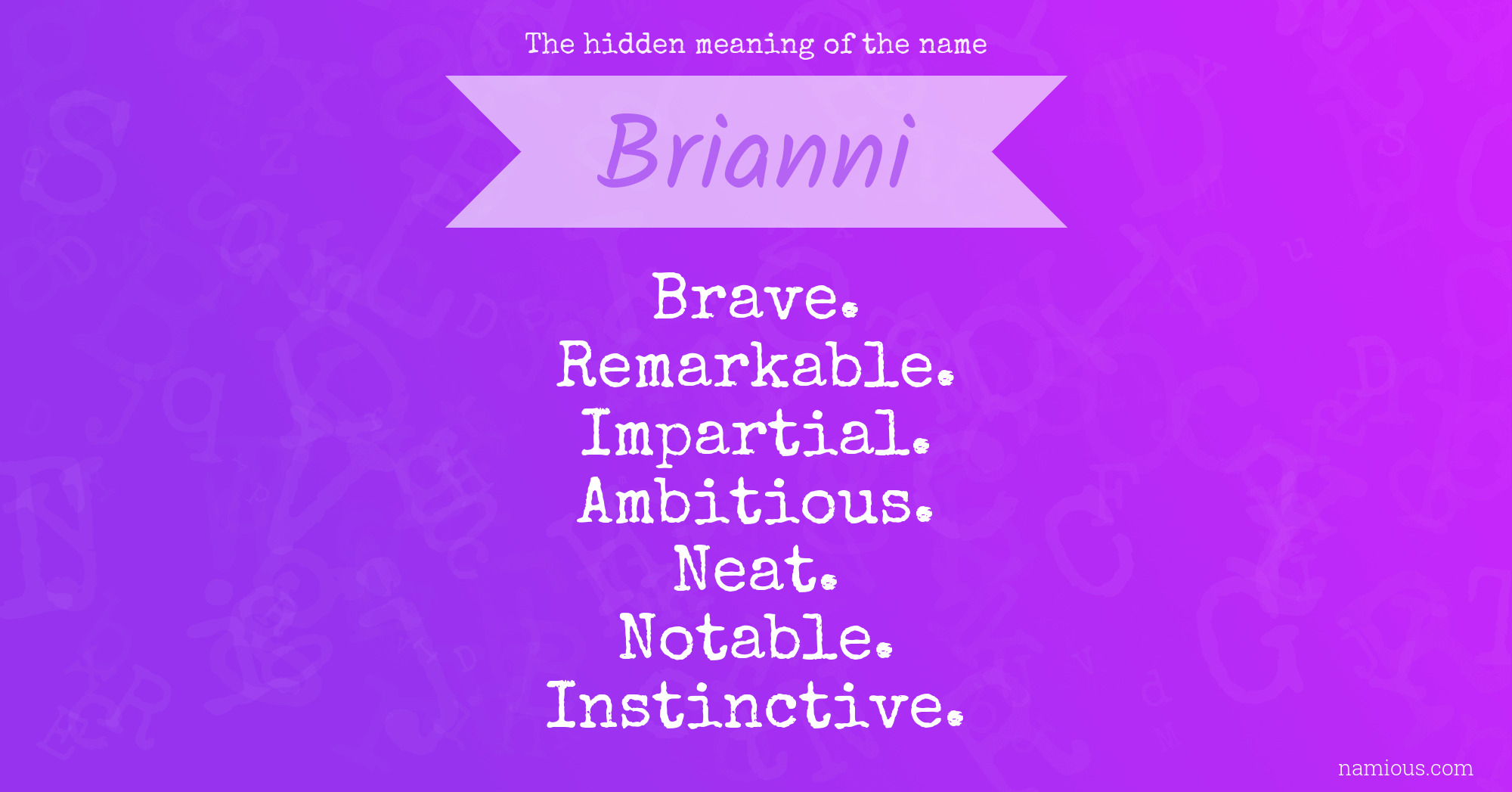 The hidden meaning of the name

Brianni

Brave.
Remarkable.
Impartial.
Ambitious.
Neat.
Notable.
Instinctive.

namious.com